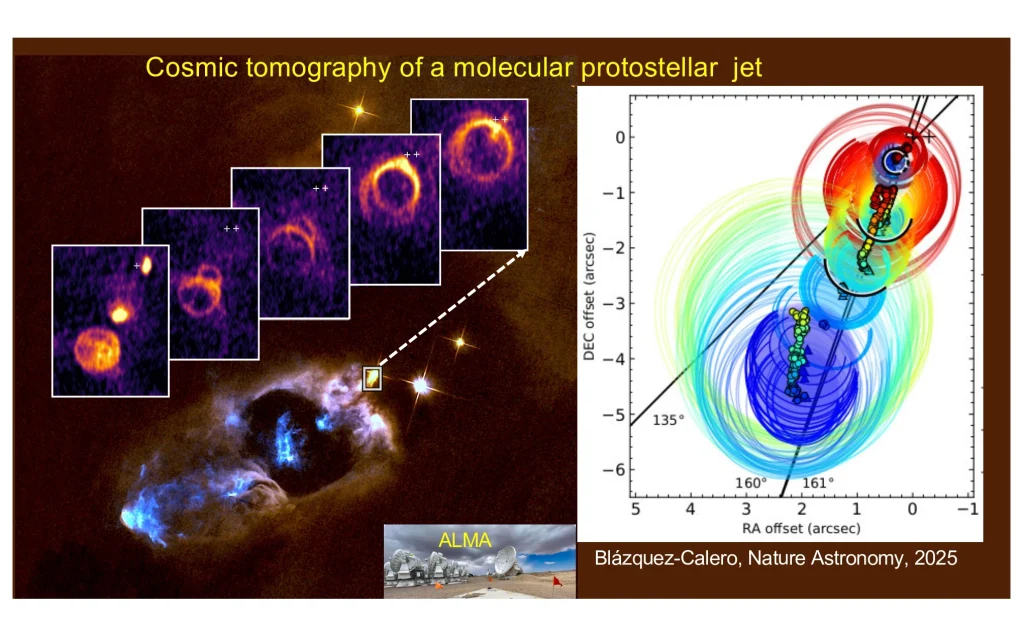 Cosmic tomography of a molecular protostellar jet

DEC offset (arcsec)

0
−1
−2
−3
−4
−5
−6

135°
160°
161°

5 4 3 2 1 0 −1
RA offset (arcsec)

ALMA

Blázquez-Calero, Nature Astronomy, 2025